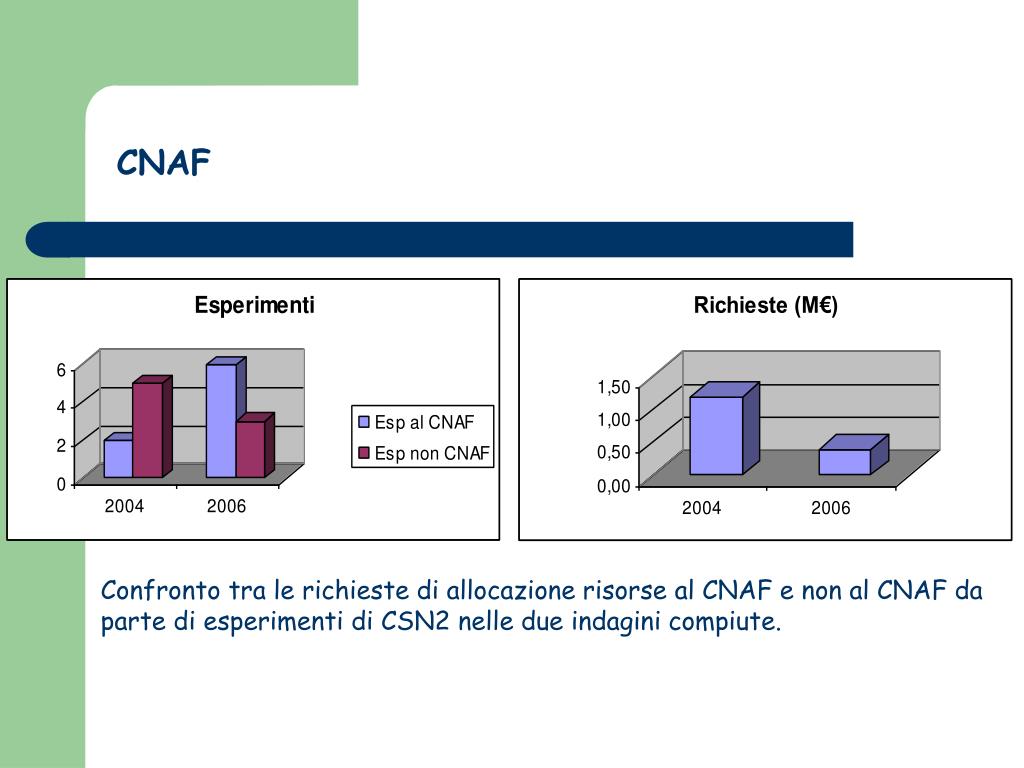 CNAF

Esperimenti

6
4
2
0

2004 2006

Esp al CNAF
Esp non CNAF

Richieste (M€)

1,50
1,00
0,50
0,00

2004 2006

Confronto tra le richieste di allocazione risorse al CNAF e non al CNAF da parte di esperimenti di CSN2 nelle due indagini compiute.